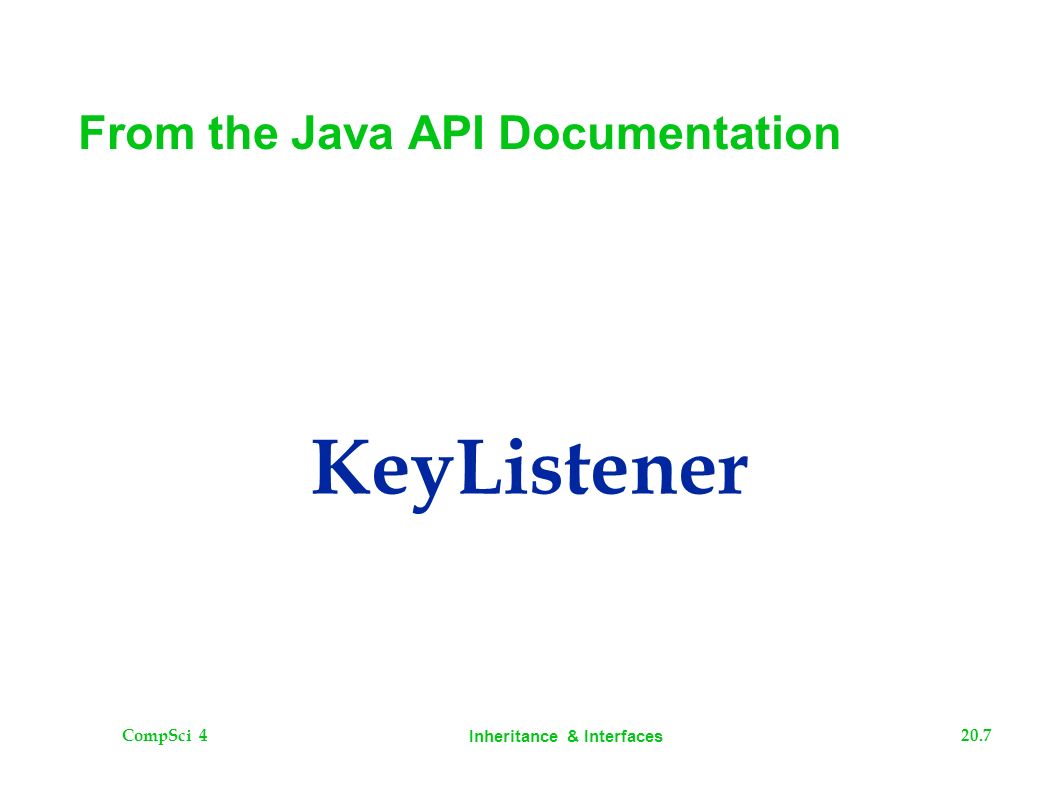 From the Java API Documentation

KeyListener

CompSci 4

Inheritance & Interfaces

20.7